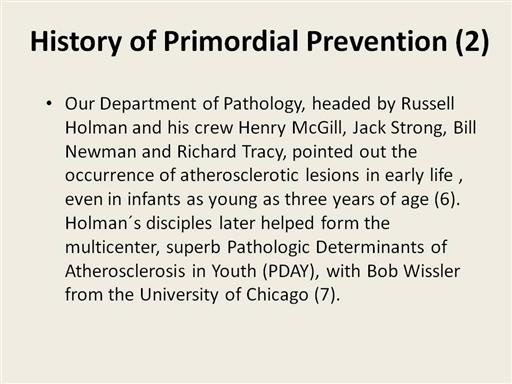 History of Primordial Prevention (2)

• Our Department of Pathology, headed by Russell Holman and his crew Henry McGill, Jack Strong, Bill Newman and Richard Tracy, pointed out the occurrence of atherosclerotic lesions in early life , even in infants as young as three years of age (6). Holman´s disciples later helped form the multicenter, superb Pathologic Determinants of Atherosclerosis in Youth (PDAY), with Bob Wissler from the University of Chicago (7).